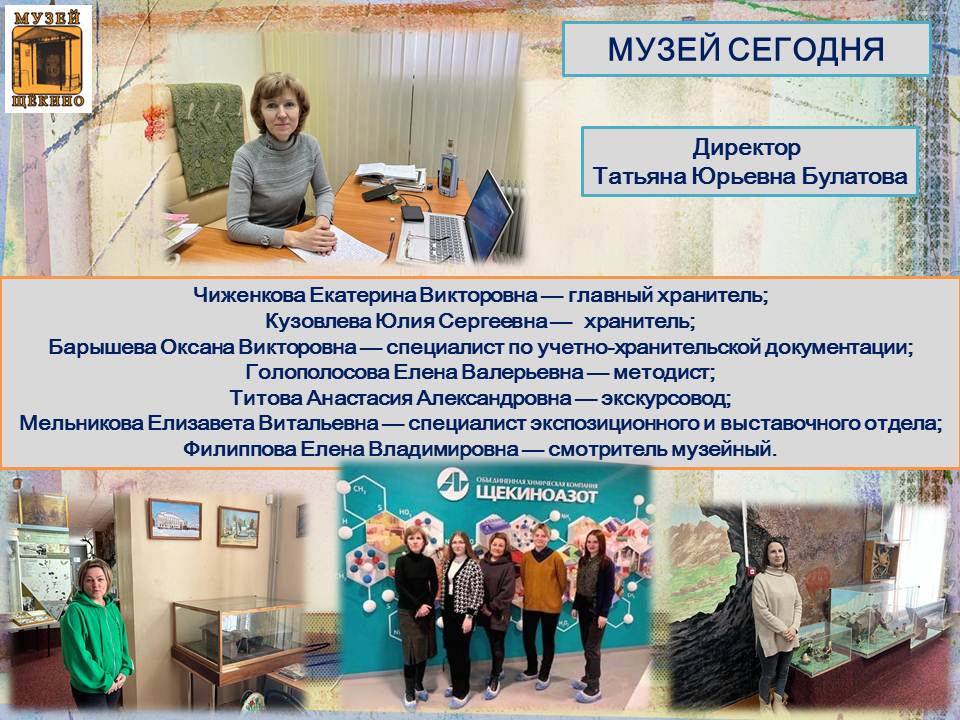 МУЗЕЙ ЩЕКИНО

МУЗЕЙ СЕГОДНЯ

Директор
Татьяна Юрьевна Булатова

Чиженкова Екатерина Викторовна — главный хранитель;
Кузовлева Юлия Сергеевна — хранитель;
Барышева Оксана Викторовна — специалист по учетно-хранительской документации;
Голополосова Елена Валерьевна — методист;
Титова Анастасия Александровна — экскурсовод;
Мельникова Елизавета Витальевна — специалист экспозиционного и выставочного отдела;
Филиппова Елена Владимировна — смотритель музейный.

ОБЪЕДИНЕННАЯ ХИМИЧЕСКАЯ КОМПАНИЯ ЩЕКИНОАЗОТ